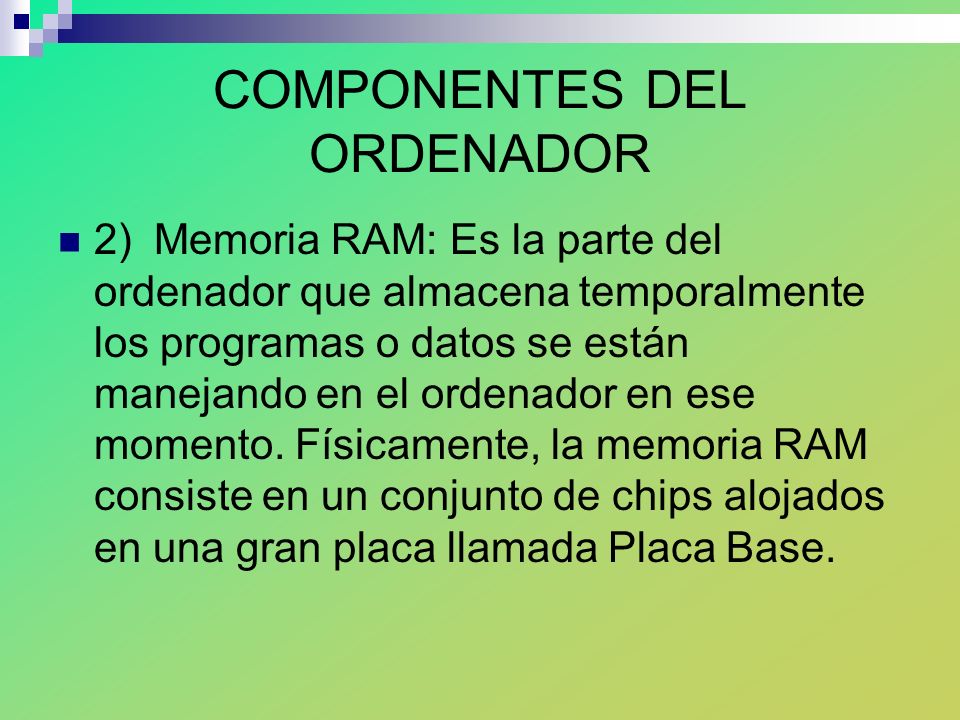 COMPONENTES DEL ORDENADOR

2) Memoria RAM: Es la parte del ordenador que almacena temporalmente los programas o datos se están manejando en el ordenador en ese momento. Físicamente, la memoria RAM consiste en un conjunto de chips alojados en una gran placa llamada Placa Base.